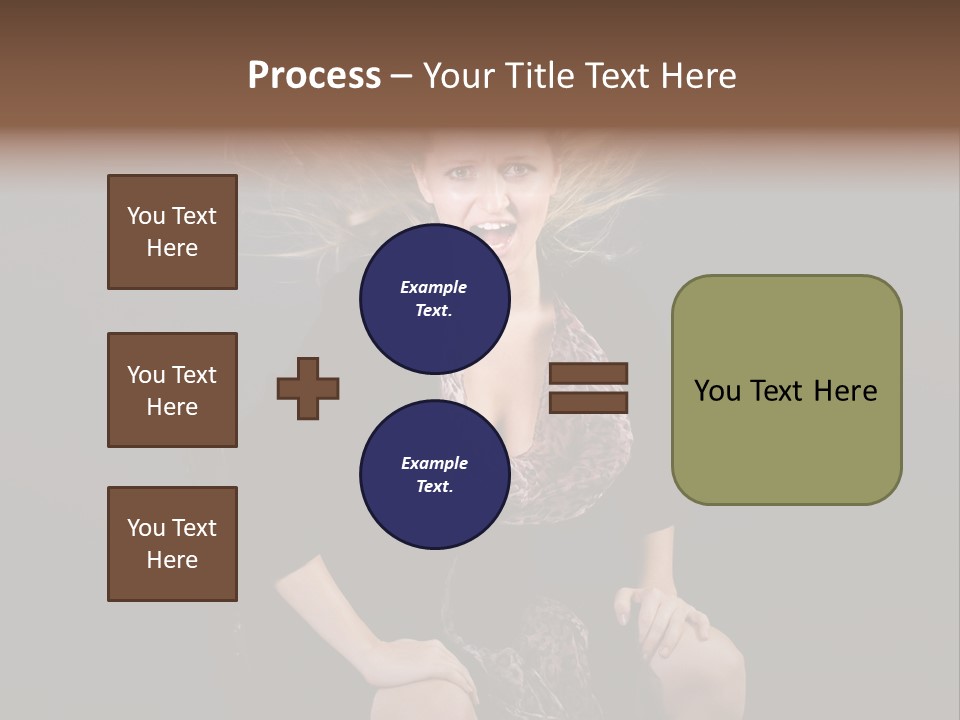 Process – Your Title Text Here

You Text Here

You Text Here

You Text Here

Example Text.

Example Text.

You Text Here